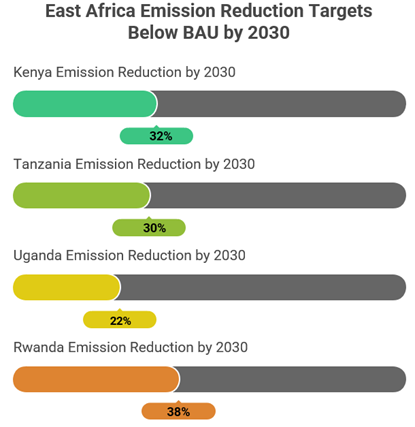 East Africa Emission Reduction Targets Below BAU by 2030

Kenya Emission Reduction by 2030

32%

Tanzania Emission Reduction by 2030

30%

Uganda Emission Reduction by 2030

22%

Rwanda Emission Reduction by 2030

38%